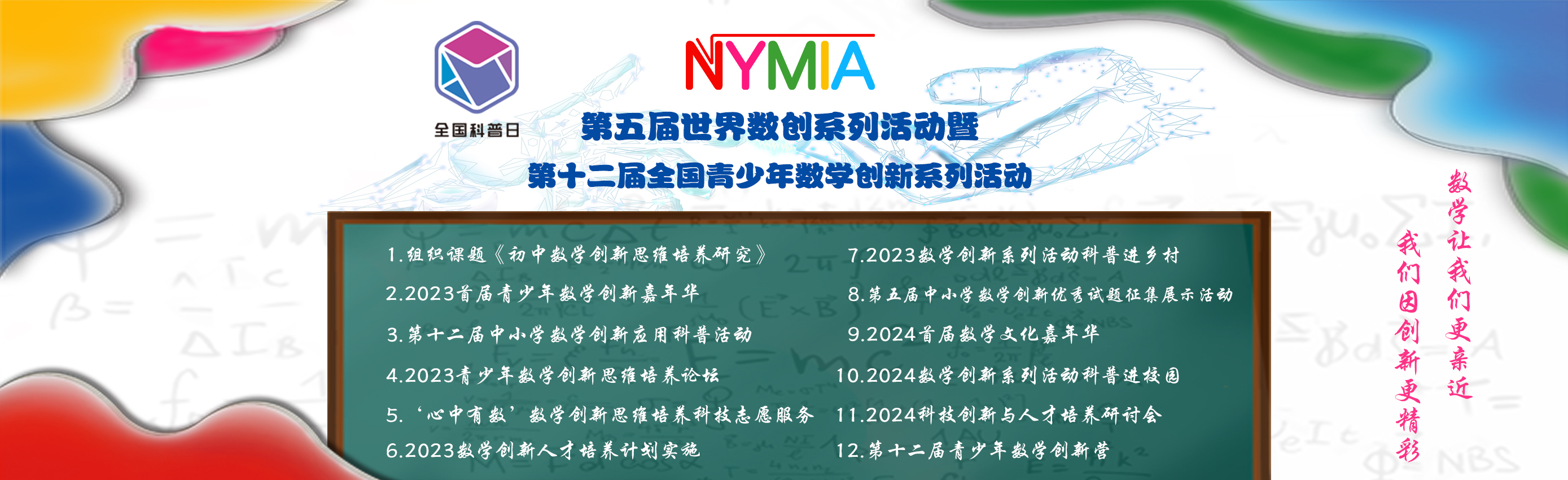 全国科普日

NYMIA

第五届世界数创系列活动暨
第十二届全国青少年数学创新系列活动

1.组织课题《初中数学创新思维培养研究》
2.2023首届青少年数学创新嘉年华
3.第十二届中小学数学创新应用科普活动
4.2023青少年数学创新思维培养论坛
5.‘心中有数’数学创新思维培养科技志愿服务
6.2023数学创新人才培养计划实施

7.2023数学创新系列活动科普进乡村
8.第五届中小学数学创新优秀试题征集展示活动
9.2024首届数学文化嘉年华
10.2024数学创新系列活动科普进校园
11.2024科技创新与人才培养研讨会
12.第十二届青少年数学创新营

数学让我们更亲近
我们因创新更精彩